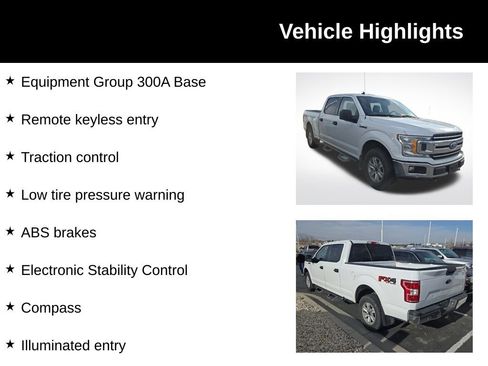 Vehicle Highlights

★ Equipment Group 300A Base

★ Remote keyless entry

★ Traction control

★ Low tire pressure warning

★ ABS brakes

★ Electronic Stability Control

★ Compass

★ Illuminated entry